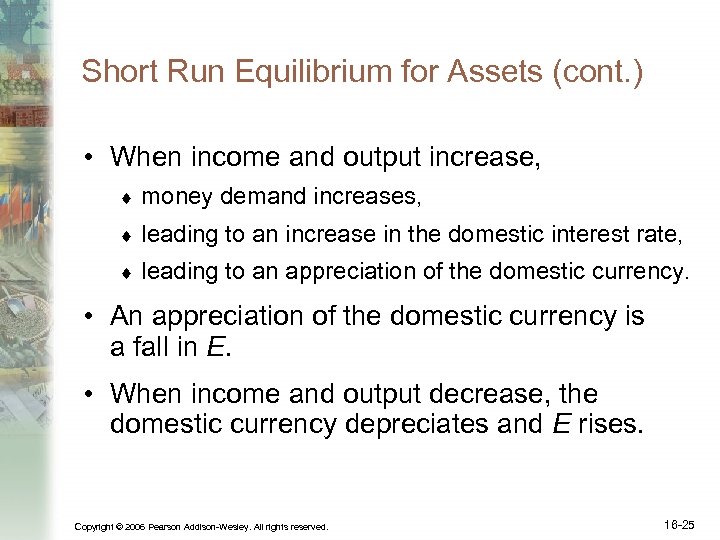 Short Run Equilibrium for Assets (cont.)

• When income and output increase,

♦ money demand increases,

♦ leading to an increase in the domestic interest rate,

♦ leading to an appreciation of the domestic currency.

• An appreciation of the domestic currency is a fall in $E$.

• When income and output decrease, the domestic currency depreciates and $E$ rises.

Copyright © 2006 Pearson Addison-Wesley. All rights reserved.

16-25